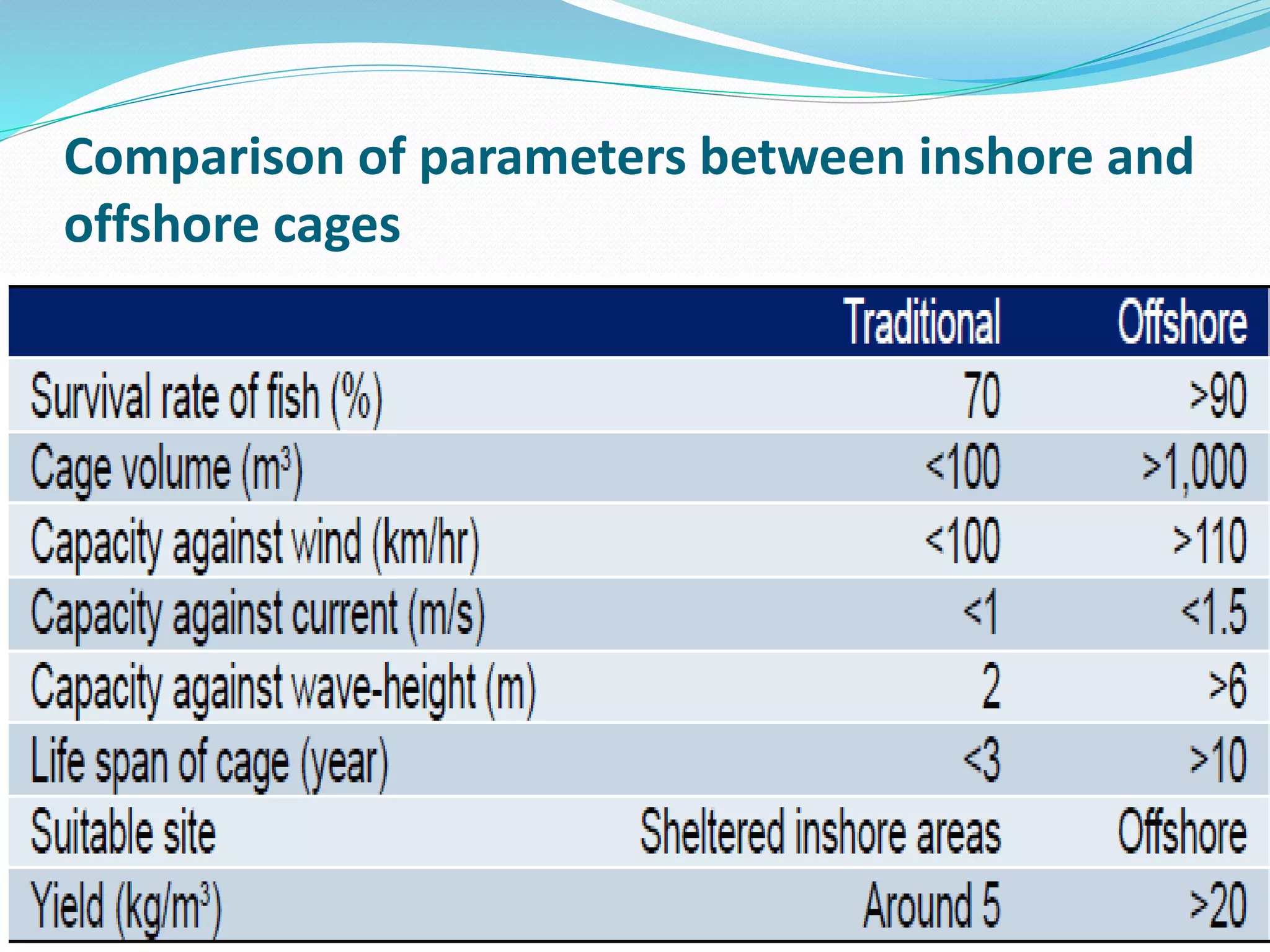 Comparison of parameters between inshore and offshore cages

| | Traditional | Offshore |
|---|---|---|
| Survival rate of fish (%) | 70 | >90 |
| Cage volume ($m^3$) | <100 | >1,000 |
| Capacity against wind (km/hr) | <100 | >110 |
| Capacity against current (m/s) | <1 | <1.5 |
| Capacity against wave-height (m) | 2 | >6 |
| Life span of cage (year) | <3 | >10 |
| Suitable site | Sheltered inshore areas | Offshore |
| Yield ($kg/m^3$) | Around 5 | >20 |